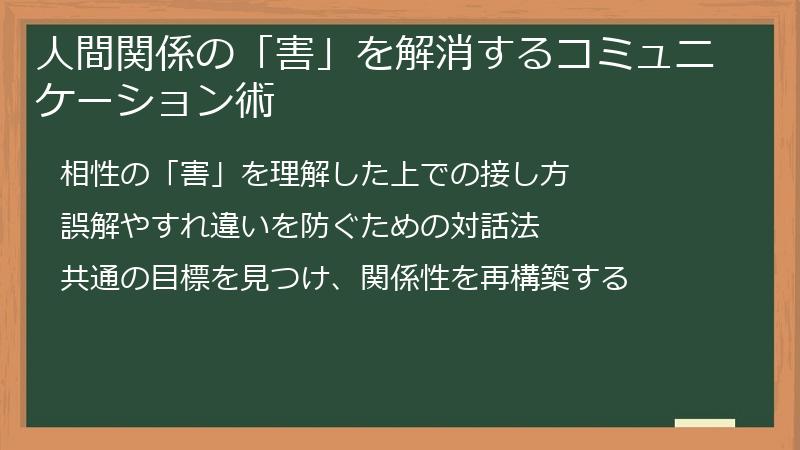 人間関係の「害」を解消するコミュニケーション術

相性の「害」を理解した上での接し方

誤解やすれ違いを防ぐための対話法

共通の目標を見つけ、関係性を再構築する